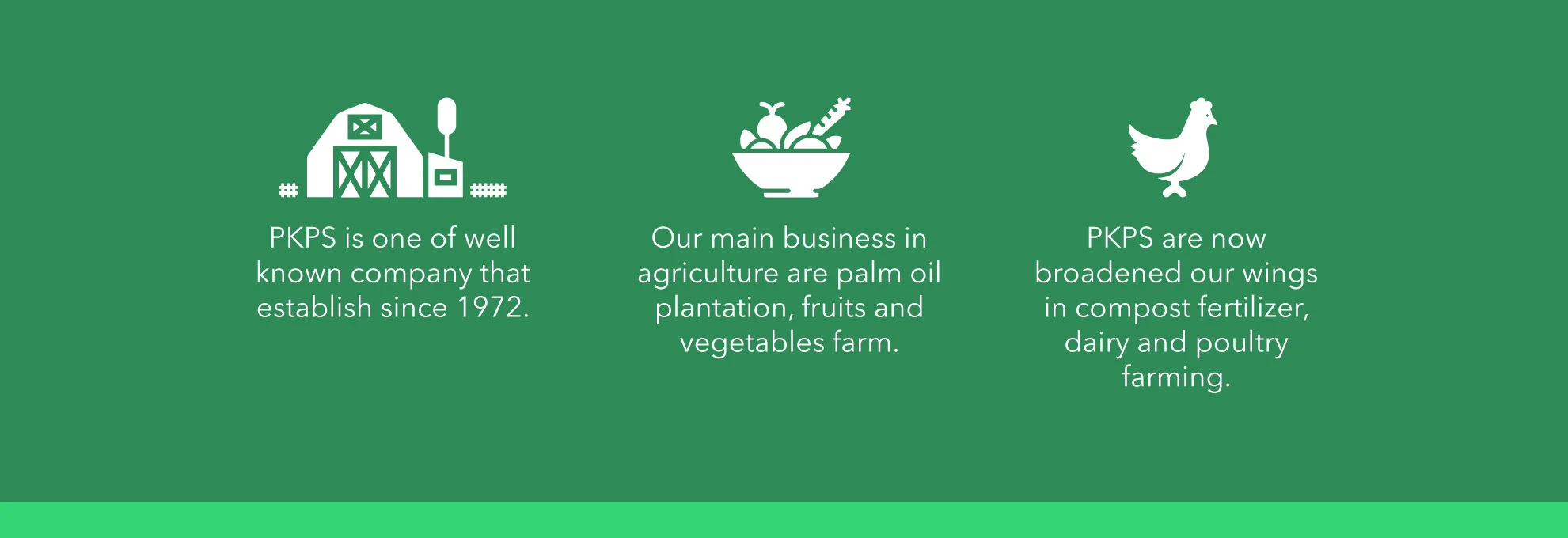 PKPS is one of well known company that establish since 1972.

Our main business in agriculture are palm oil plantation, fruits and vegetables farm.

PKPS are now broadened our wings in compost fertilizer, dairy and poultry farming.